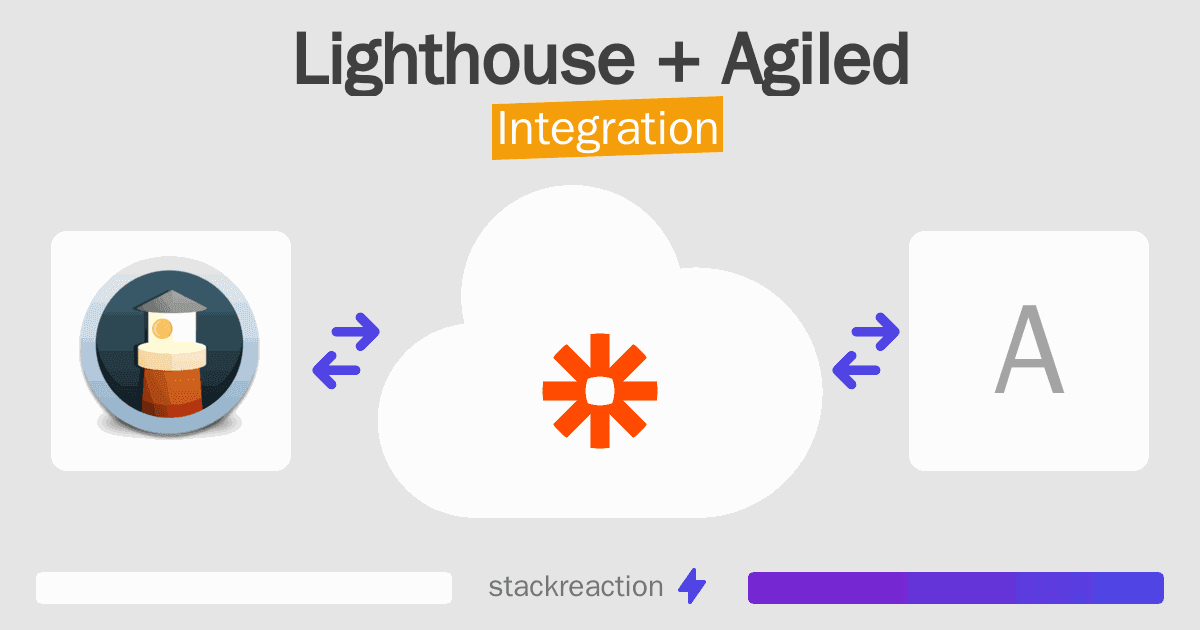 Lighthouse + Agiled
Integration

A

stackreaction